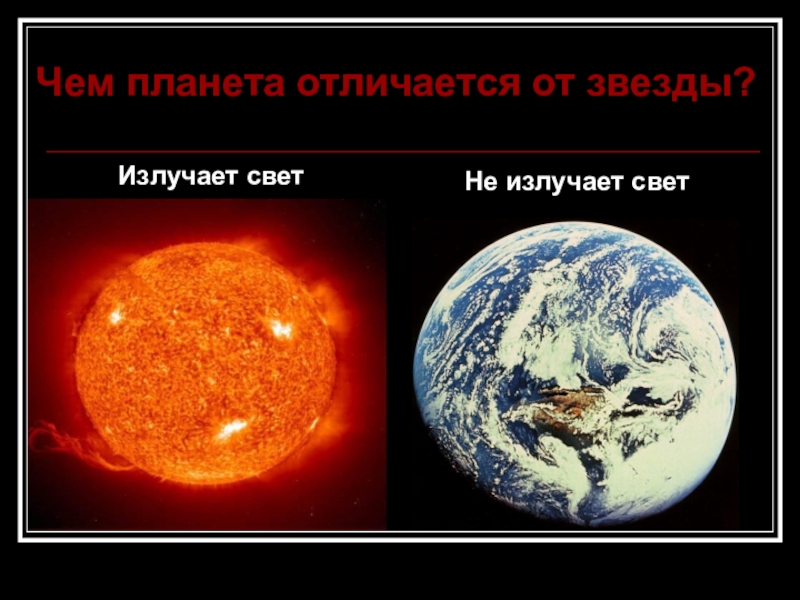 Чем планета отличается от звезды?

Излучает свет

Не излучает свет